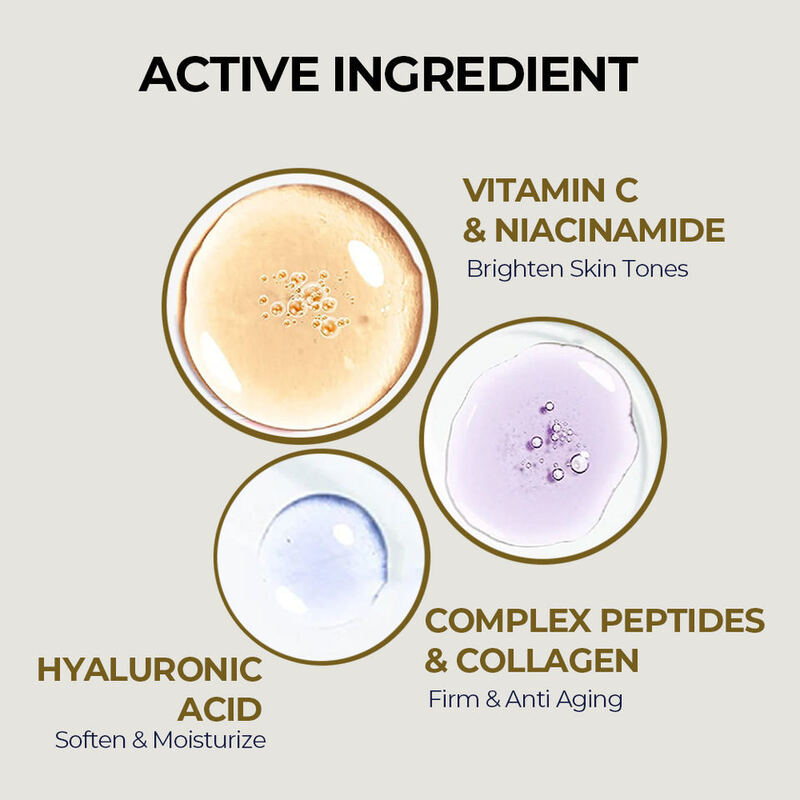 ACTIVE INGREDIENT

VITAMIN C
& NIACINAMIDE
Brighten Skin Tones

COMPLEX PEPTIDES
& COLLAGEN
Firm & Anti Aging

HYALURONIC
ACID
Soften & Moisturize